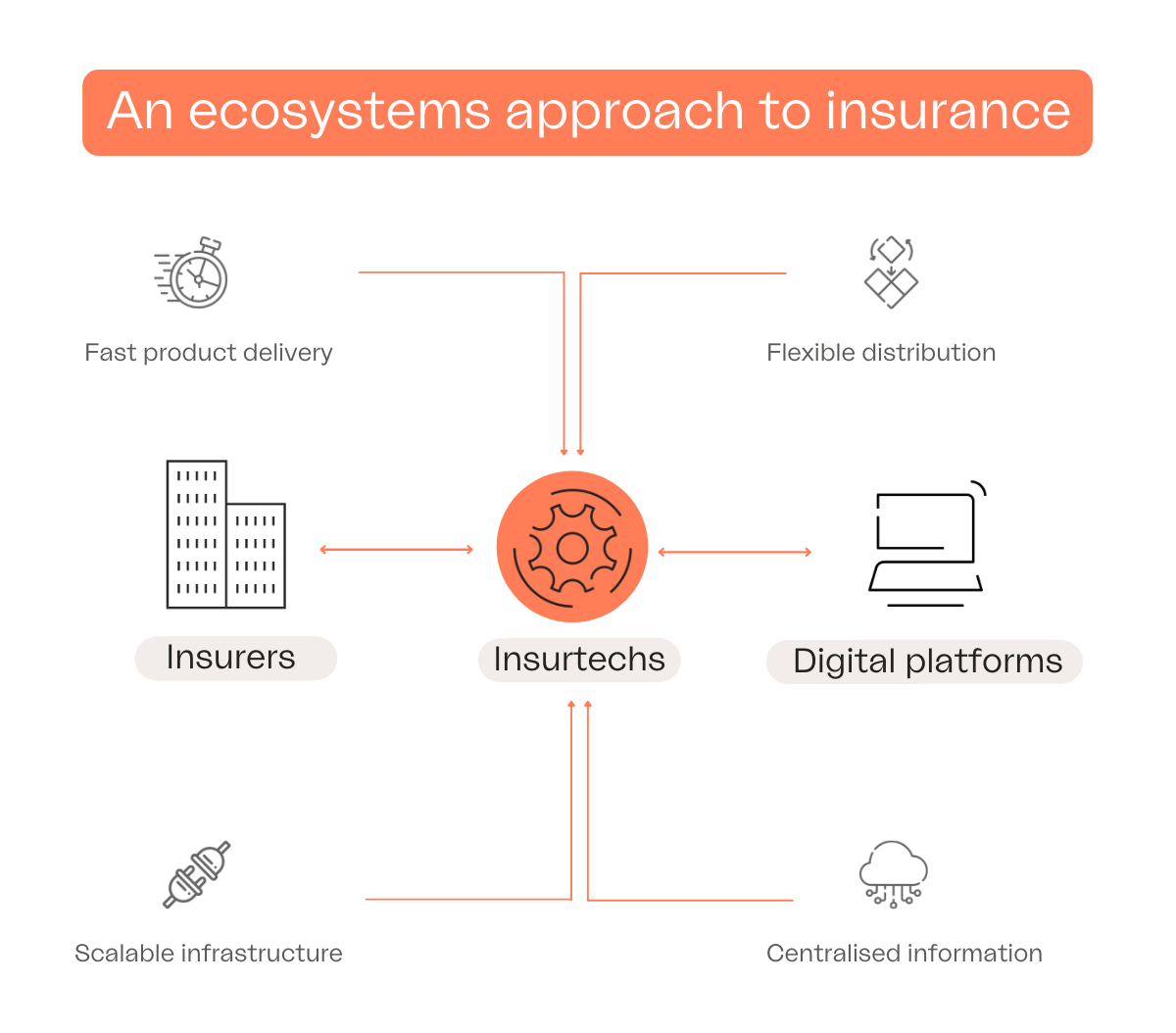 An ecosystems approach to insurance

Fast product delivery

Flexible distribution

Insurers

Insurtechs

Digital platforms

Scalable infrastructure

Centralised information